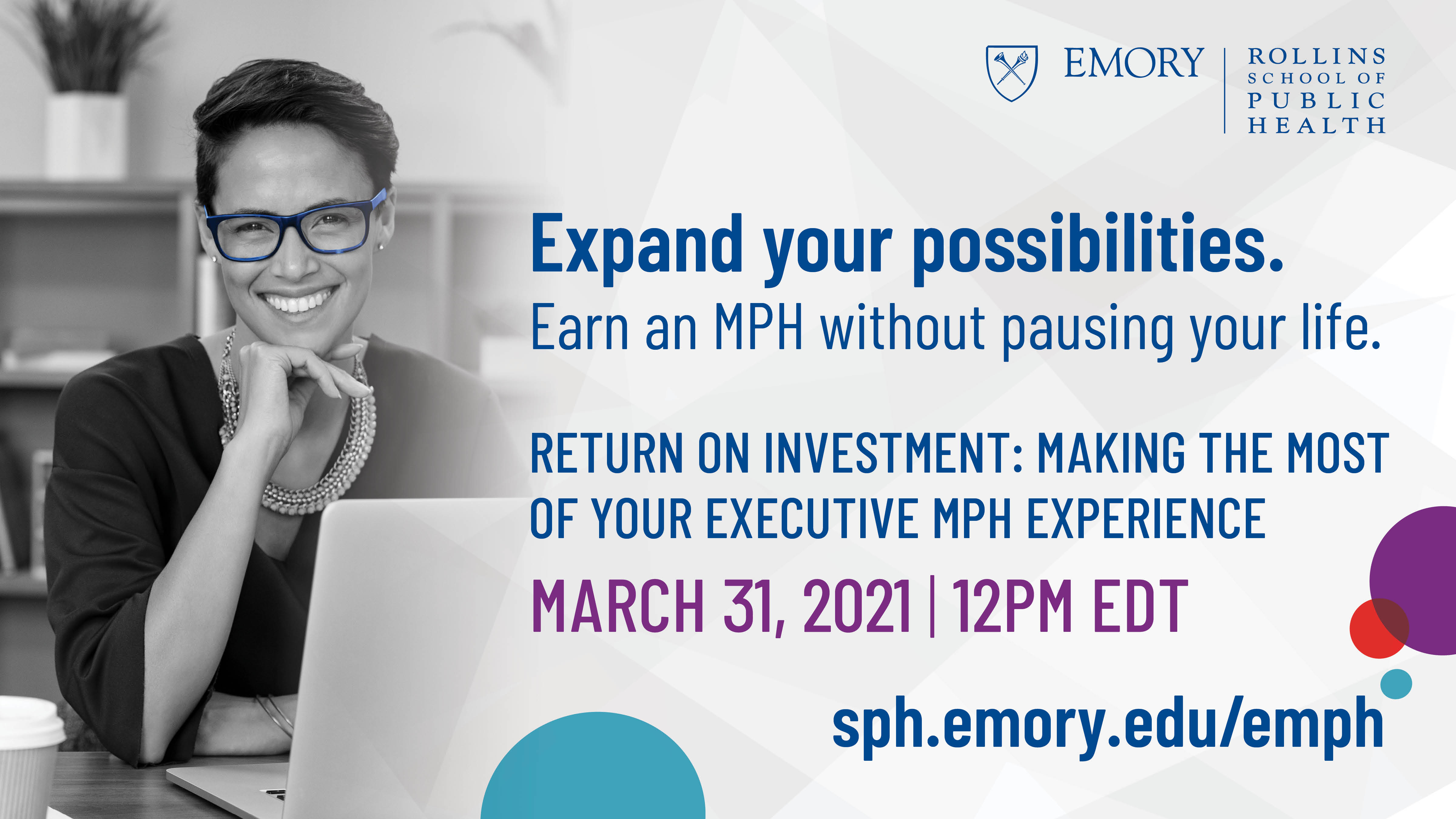 EMORY | ROLLINS SCHOOL OF PUBLIC HEALTH

Expand your possibilities.
Earn an MPH without pausing your life.

RETURN ON INVESTMENT: MAKING THE MOST OF YOUR EXECUTIVE MPH EXPERIENCE

MARCH 31, 2021 | 12PM EDT

sph.emory.edu/emph